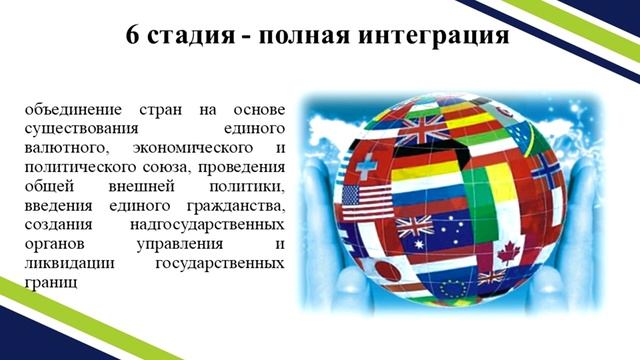 6 стадия - полная интеграция

объединение стран на основе существования единого валютного, экономического и политического союза, проведения общей внешней политики, введения единого гражданства, создания надгосударственных органов управления и ликвидации государственных границ